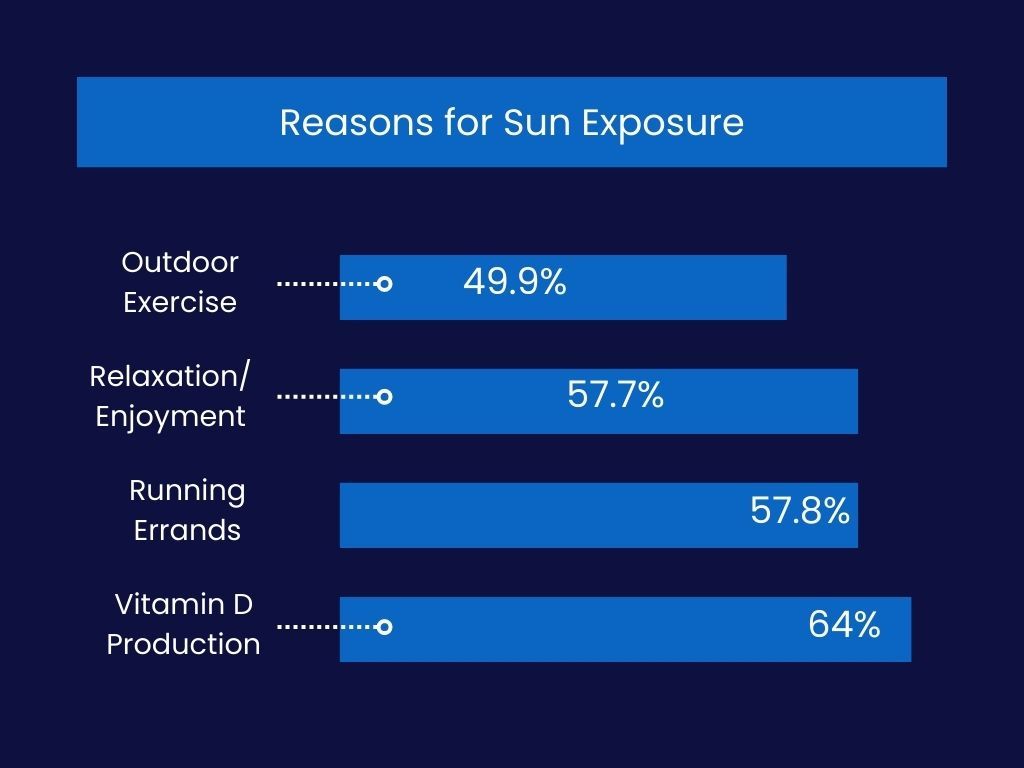 Reasons for Sun Exposure

Outdoor Exercise
49.9%

Relaxation/ Enjoyment
57.7%

Running Errands
57.8%

Vitamin D Production
64%